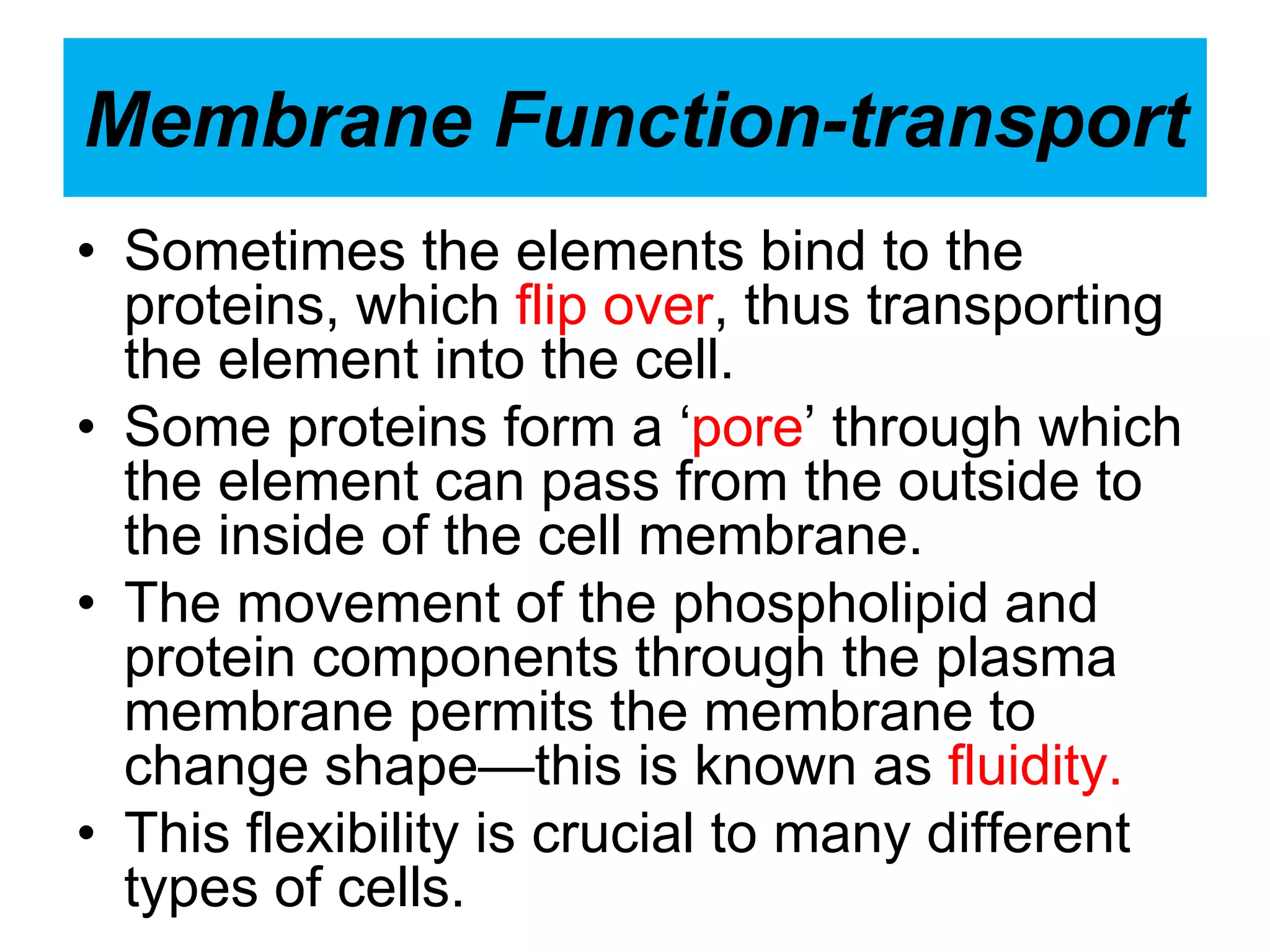 Membrane Function-transport

• Sometimes the elements bind to the proteins, which flip over, thus transporting the element into the cell.
• Some proteins form a ‘pore’ through which the element can pass from the outside to the inside of the cell membrane.
• The movement of the phospholipid and protein components through the plasma membrane permits the membrane to change shape—this is known as fluidity.
• This flexibility is crucial to many different types of cells.